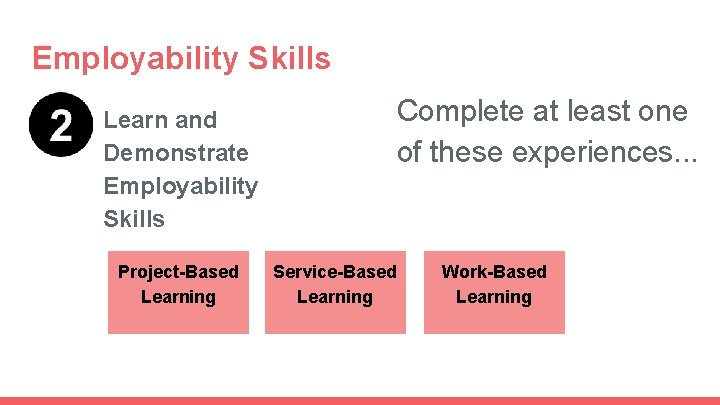 Employability Skills

2

Learn and Demonstrate Employability Skills

Complete at least one of these experiences...

Project-Based Learning

Service-Based Learning

Work-Based Learning